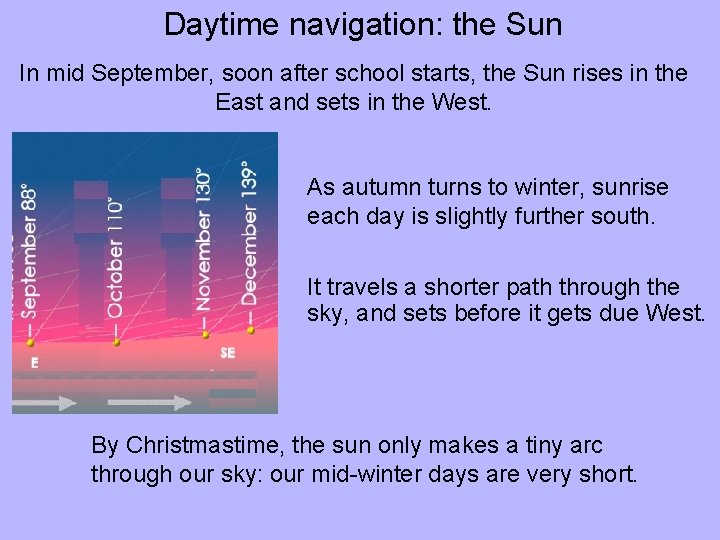 Daytime navigation: the Sun

In mid September, soon after school starts, the Sun rises in the East and sets in the West.

September 88°

October 110°

November 130°

December 139°

E

SE

As autumn turns to winter, sunrise each day is slightly further south.

It travels a shorter path through the sky, and sets before it gets due West.

By Christmastime, the sun only makes a tiny arc through our sky: our mid-winter days are very short.